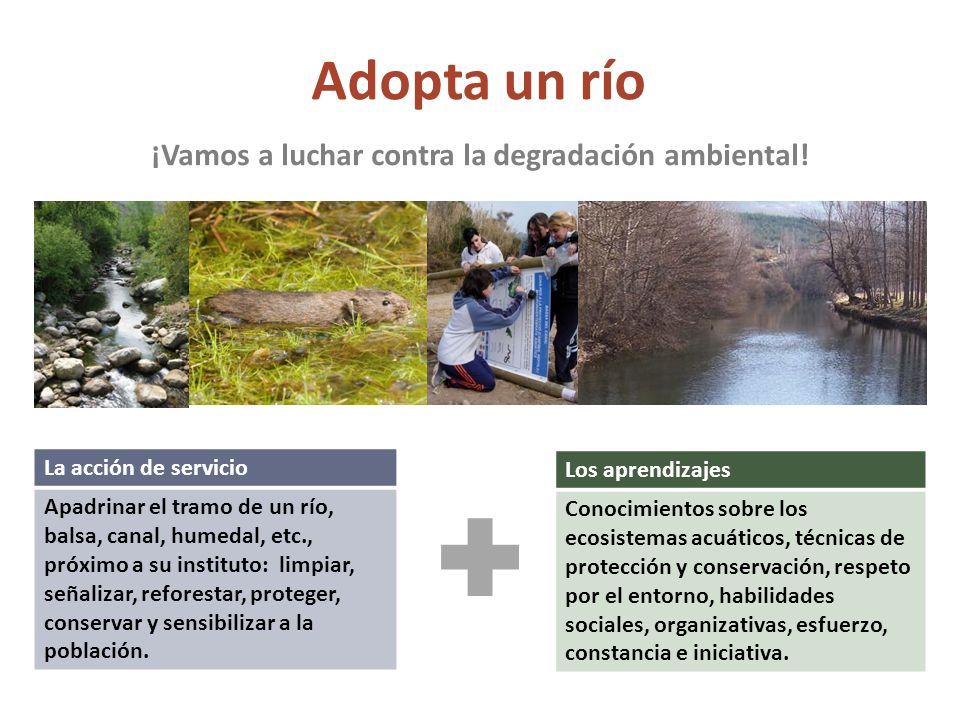 Adopta un río

¡Vamos a luchar contra la degradación ambiental!

La acción de servicio

Apadrinar el tramo de un río, balsa, canal, humedal, etc., próximo a su instituto: limpiar, señalizar, reforestar, proteger, conservar y sensibilizar a la población.

Los aprendizajes

Conocimientos sobre los ecosistemas acuáticos, técnicas de protección y conservación, respeto por el entorno, habilidades sociales, organizativas, esfuerzo, constancia e iniciativa.